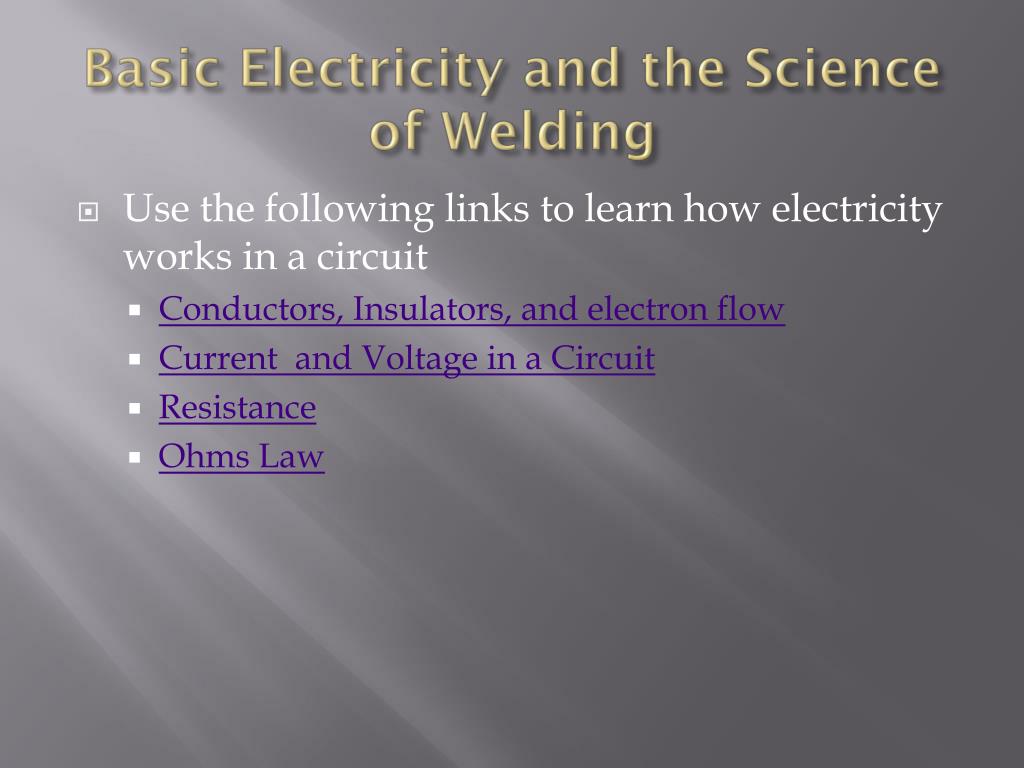 Basic Electricity and the Science of Welding

Use the following links to learn how electricity works in a circuit

Conductors, Insulators, and electron flow

Current  and Voltage in a Circuit

Resistance

Ohms Law